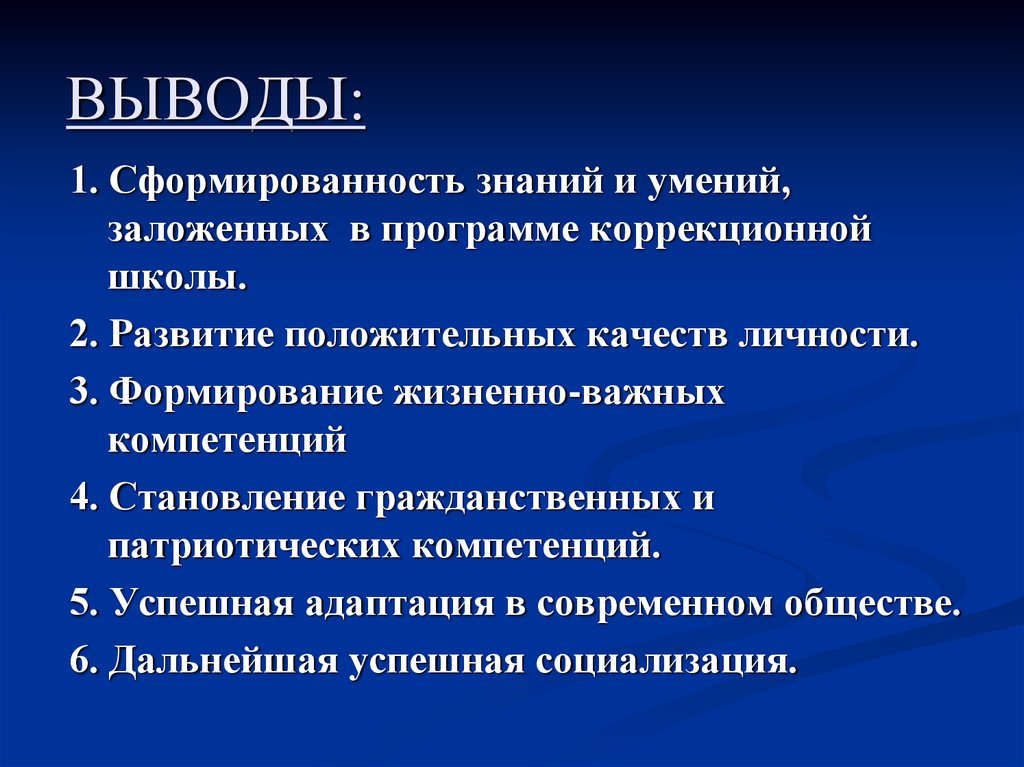 ВЫВОДЫ:

1. Сформированность знаний и умений, заложенных в программе коррекционной школы.

2. Развитие положительных качеств личности.

3. Формирование жизненно-важных компетенций

4. Становление гражданственных и патриотических компетенций.

5. Успешная адаптация в современном обществе.

6. Дальнейшая успешная социализация.